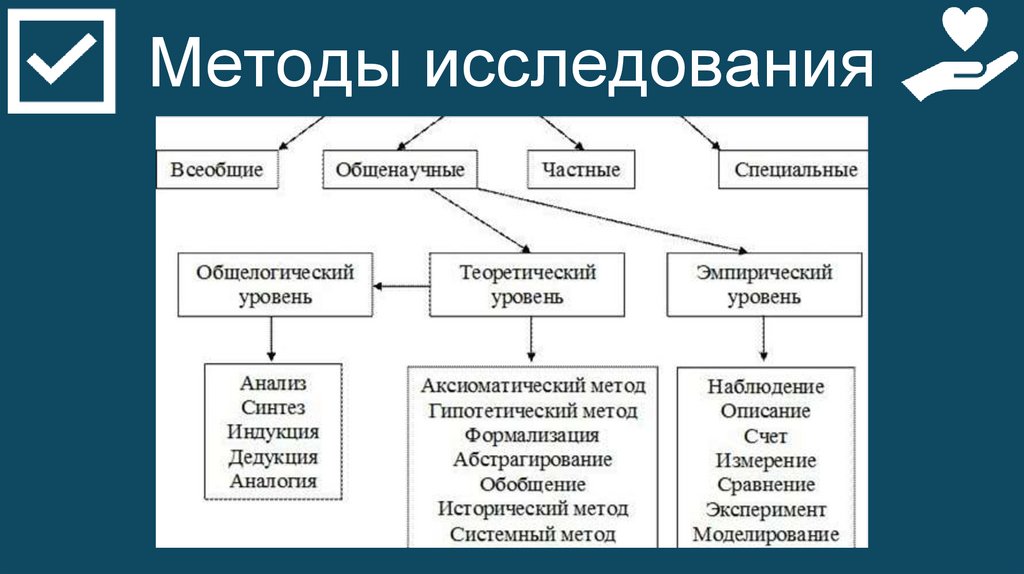 Методы исследования

Всеобщие

Общенаучные

Частные

Специальные

Общелогический уровень

Теоретический уровень

Эмпирический уровень

Анализ
Синтез
Индукция
Дедукция
Аналогия

Аксиоматический метод
Гипотетический метод
Формализация
Абстрагирование
Обобщение
Исторический метод
Системный метод

Наблюдение
Описание
Счет
Измерение
Сравнение
Эксперимент
Моделирование